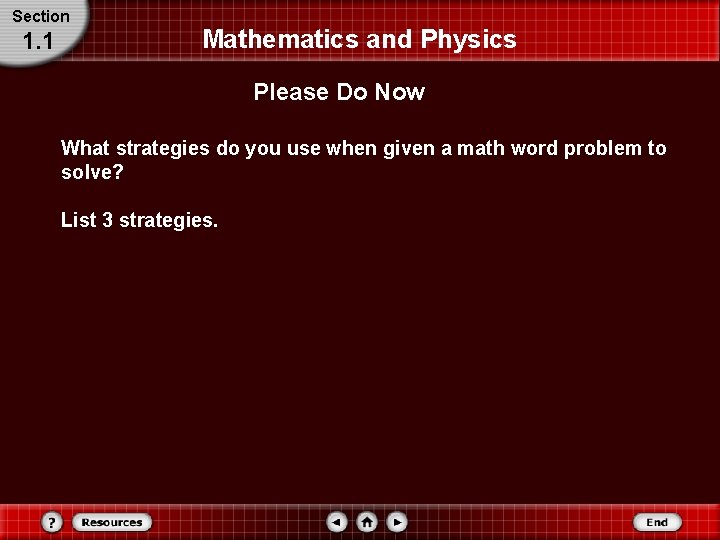 Section
1.1

Mathematics and Physics

Please Do Now

What strategies do you use when given a math word problem to solve?

List 3 strategies.

?
Resources
End